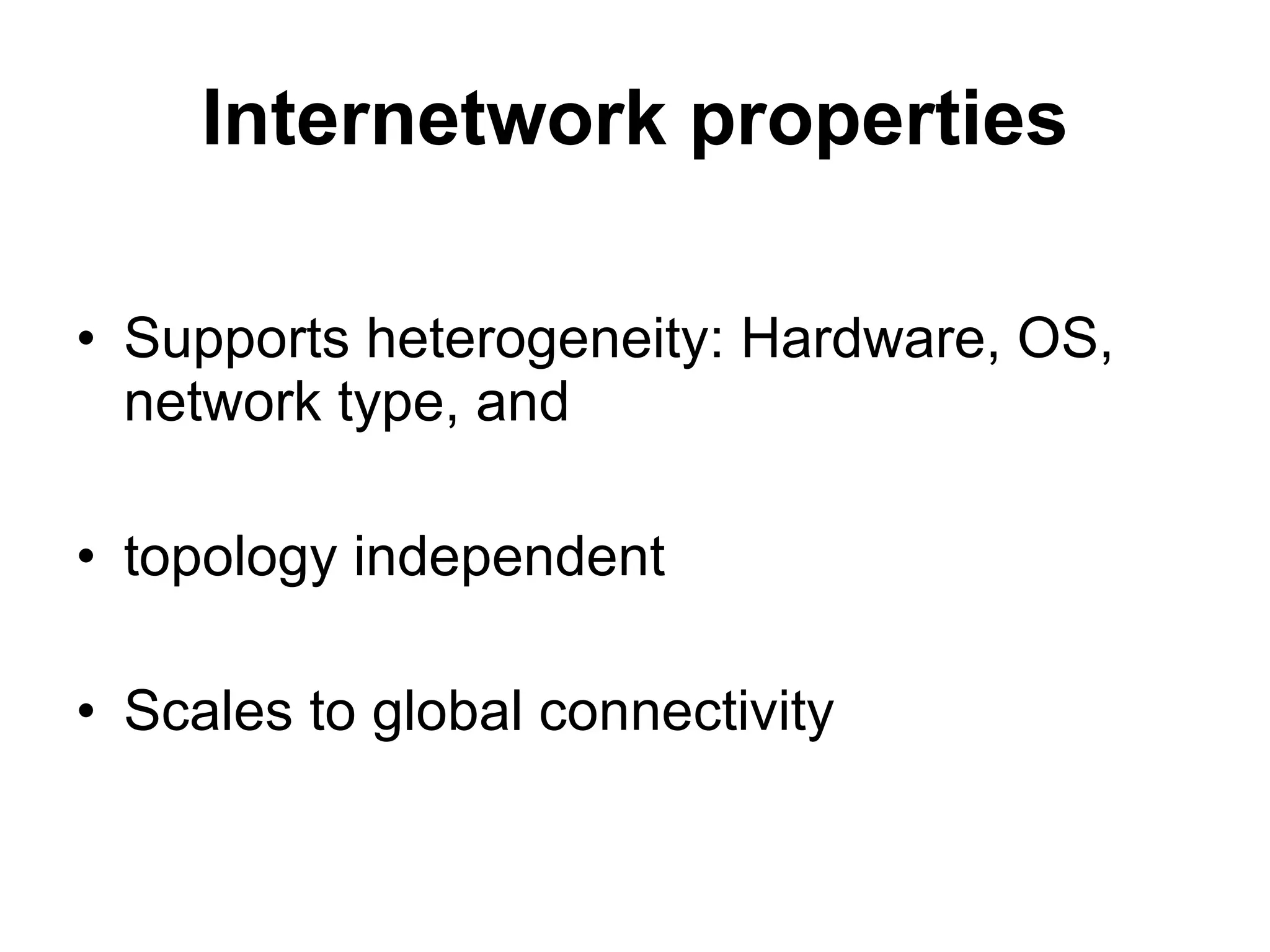 Internetwork properties

• Supports heterogeneity: Hardware, OS, network type, and

• topology independent

• Scales to global connectivity